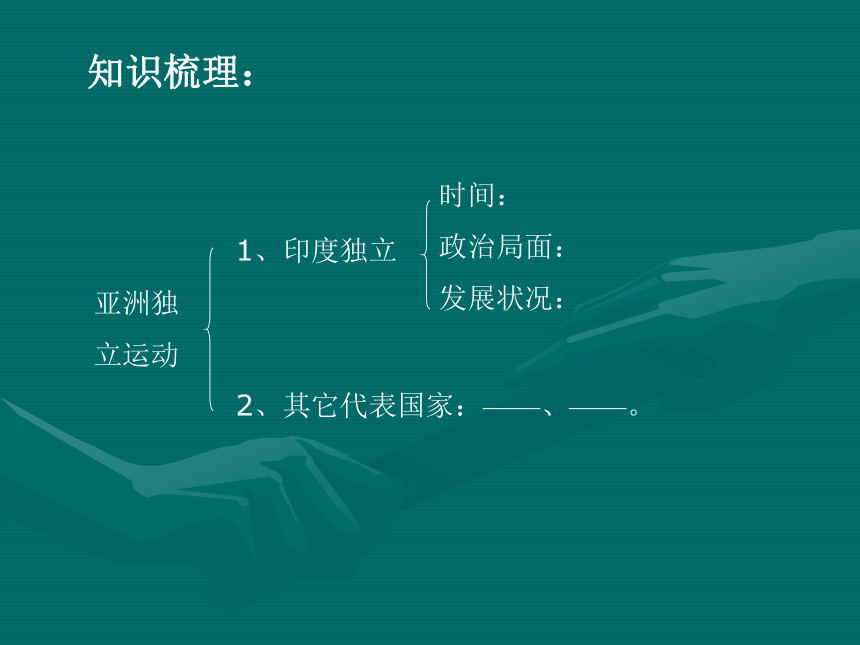 知识梳理：

亚洲独立运动

1、印度独立

时间：

政治局面：

发展状况：

2、其它代表国家：——、——。